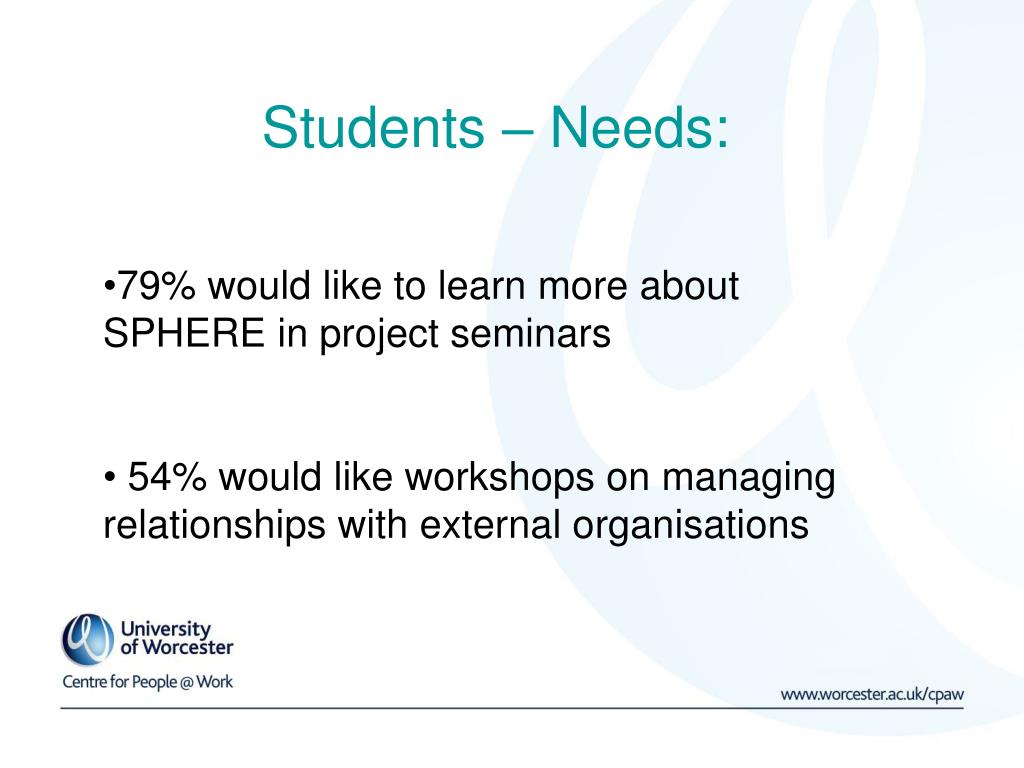 Students – Needs:

•79% would like to learn more about SPHERE in project seminars

• 54% would like workshops on managing relationships with external organisations

University of Worcester
Centre for People @ Work

www.worcester.ac.uk/cpaw